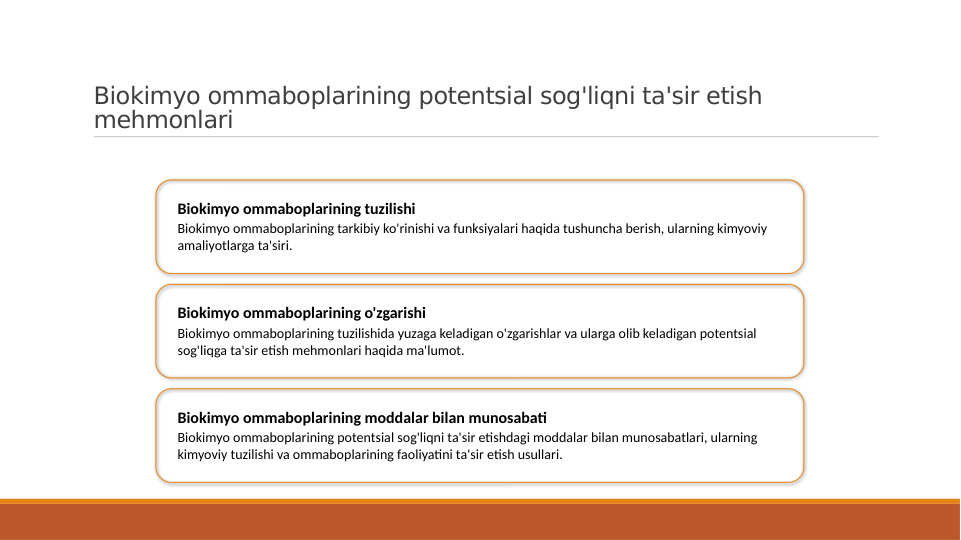 Biokimyo ommaboplarining potentsial sog'liqni ta'sir etish mehmonlari

Biokimyo ommaboplarining tuzilishi
Biokimyo ommaboplarining tarkibiy ko'rinishi va funksiyalari haqida tushuncha berish, ularning kimyoviy amaliyotlarga ta'siri.

Biokimyo ommaboplarining o'zgarishi
Biokimyo ommaboplarining tuzilishida yuzaga keladigan o'zgarishlar va ularga olib keladigan potentsial sog'liqga ta'sir etish mehmonlari haqida ma'lumot.

Biokimyo ommaboplarining moddalar bilan munosabati
Biokimyo ommaboplarining potentsial sog'liqni ta'sir etishdagi moddalar bilan munosabatlari, ularning kimyoviy tuzilishi va ommaboplarining faoliyatini ta'sir etish usullari.